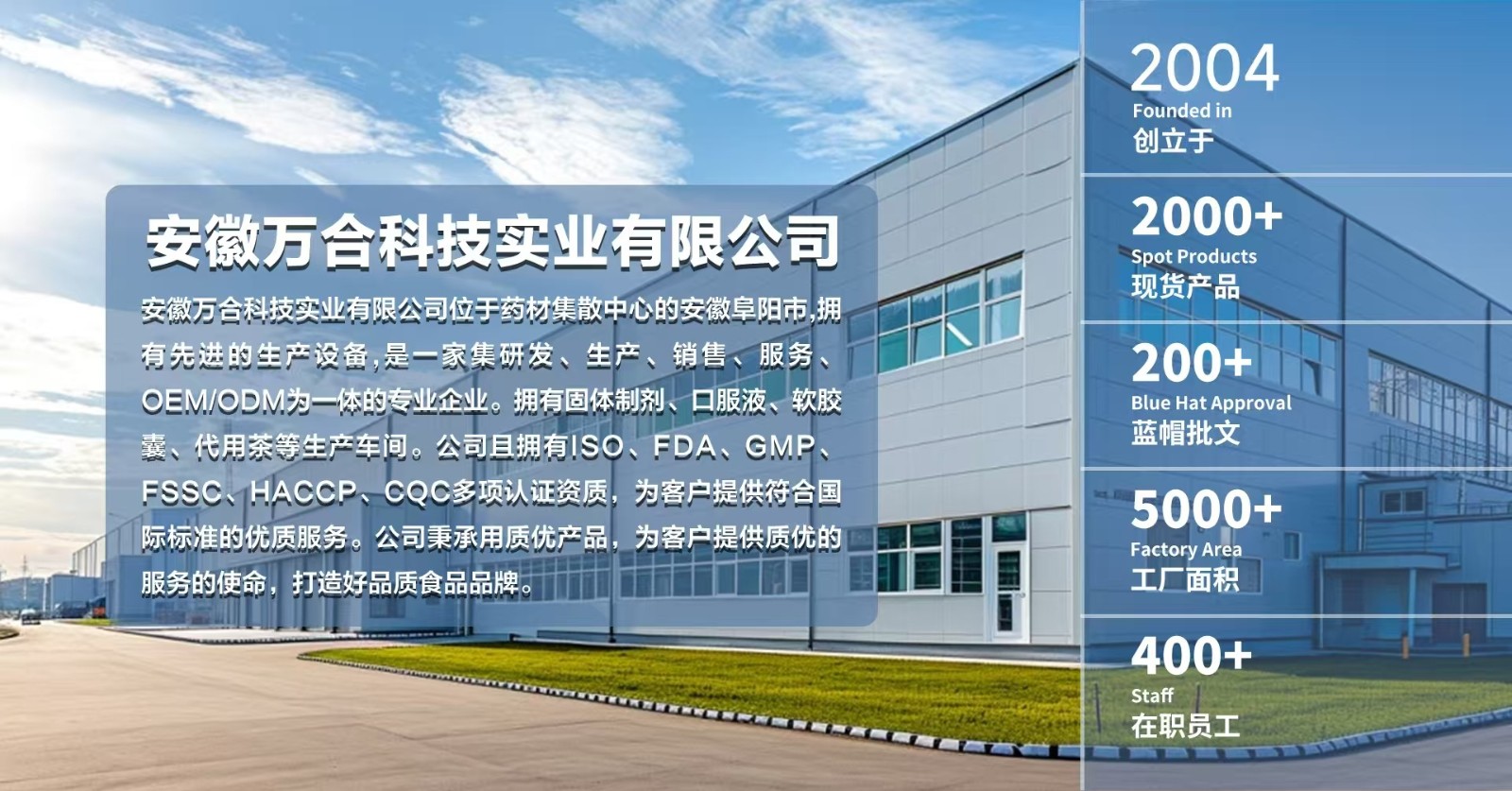 安徽万合科技实业有限公司

安徽万合科技实业有限公司位于药材集散中心的安徽阜阳市,拥有先进的生产设备,是一家集研发、生产、销售、服务、OEM/ODM为一体的专业企业。拥有固体制剂、口服液、软胶囊、代用茶等生产车间。公司且拥有ISO、FDA、GMP、FSSC、HACCP、CQC多项认证资质，为客户提供符合国际标准的优质服务。公司秉承用质优产品，为客户提供质优的服务的使命，打造好品质食品品牌。

2004
Founded in
创立于

2000+
Spot Products
现货产品

200+
Blue Hat Approval
蓝帽批文

5000+
Factory Area
工厂面积

400+
Staff
在职员工